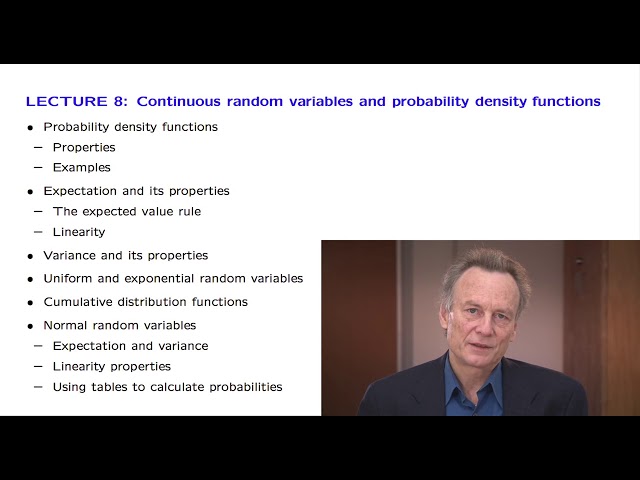 LECTURE 8: Continuous random variables and probability density functions

• Probability density functions
– Properties
– Examples
• Expectation and its properties
– The expected value rule
– Linearity
• Variance and its properties
• Uniform and exponential random variables
• Cumulative distribution functions
• Normal random variables
– Expectation and variance
– Linearity properties
– Using tables to calculate probabilities